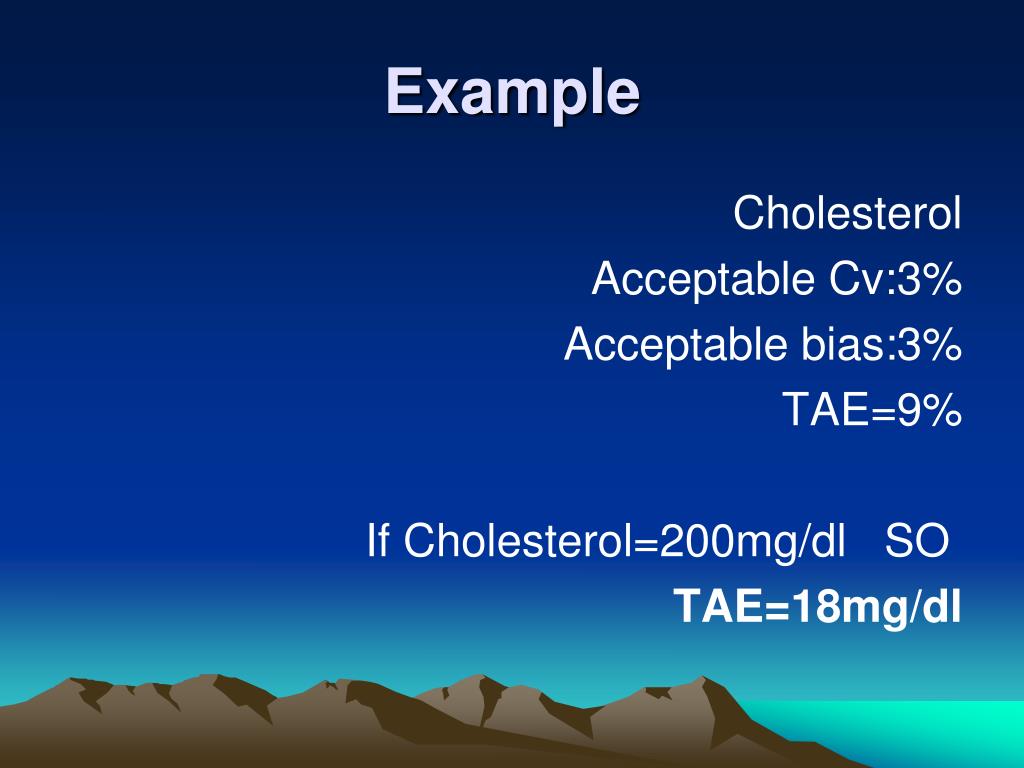 Example

Cholesterol
Acceptable Cv:3%
Acceptable bias:3%
TAE=9%

If Cholesterol=200mg/dl SO
TAE=18mg/dl